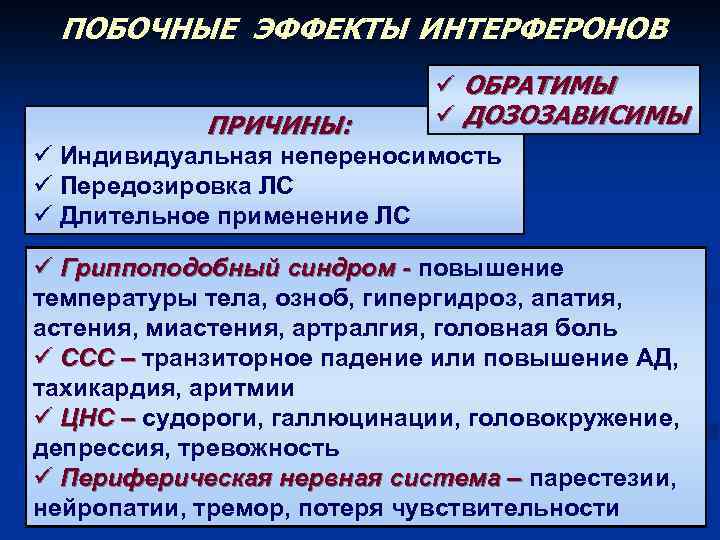 ПОБОЧНЫЕ ЭФФЕКТЫ ИНТЕРФЕРОНОВ

✓ ОБРАТИМЫ
✓ ДОЗОЗАВИСИМЫ

ПРИЧИНЫ:
✓ Индивидуальная непереносимость
✓ Передозировка ЛС
✓ Длительное применение ЛС

✓ Гриппоподобный синдром - повышение температуры тела, озноб, гипергидроз, апатия, астения, миастения, артралгия, головная боль
✓ ССС – транзиторное падение или повышение АД, тахикардия, аритмии
✓ ЦНС – судороги, галлюцинации, головокружение, депрессия, тревожность
✓ Периферическая нервная система – парестезии, нейропатии, тремор, потеря чувствительности